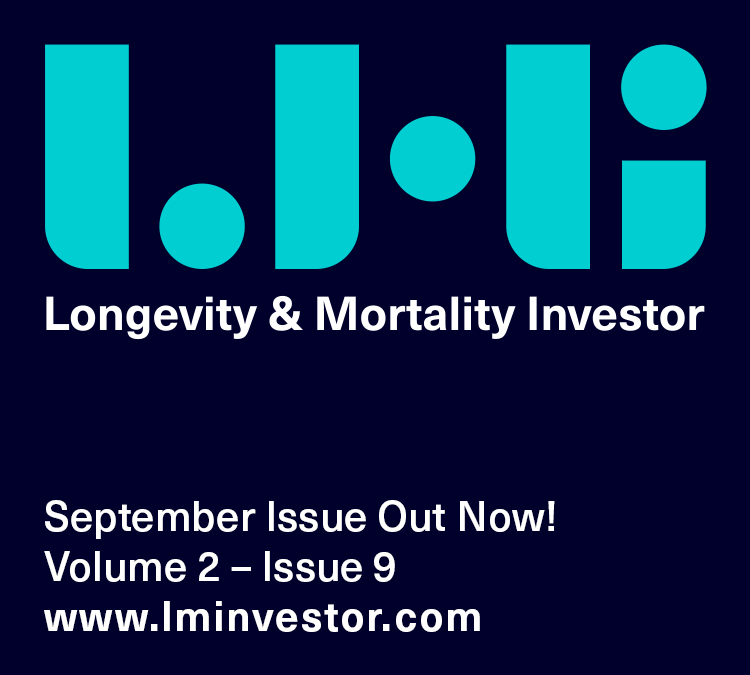 Longevity & Mortality Investor

September Issue Out Now!
Volume 2 – Issue 9
www.lminvestor.com